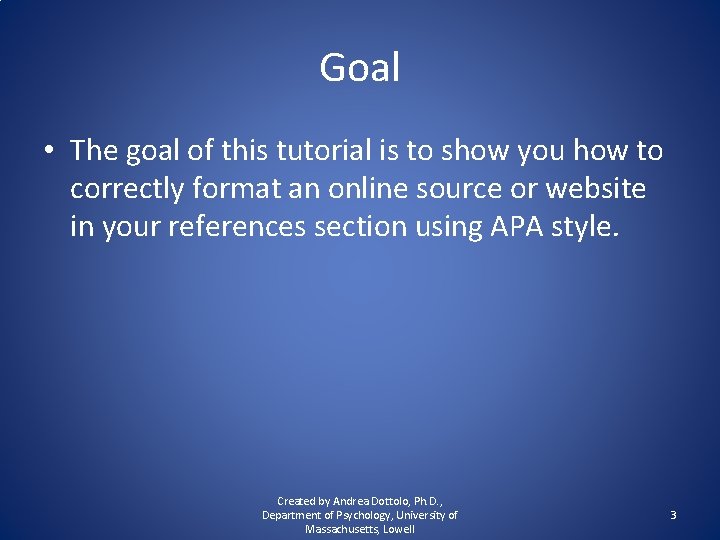 Goal

• The goal of this tutorial is to show you how to correctly format an online source or website in your references section using APA style.

Created by Andrea Dottolo, Ph.D., Department of Psychology, University of Massachusetts, Lowell

3